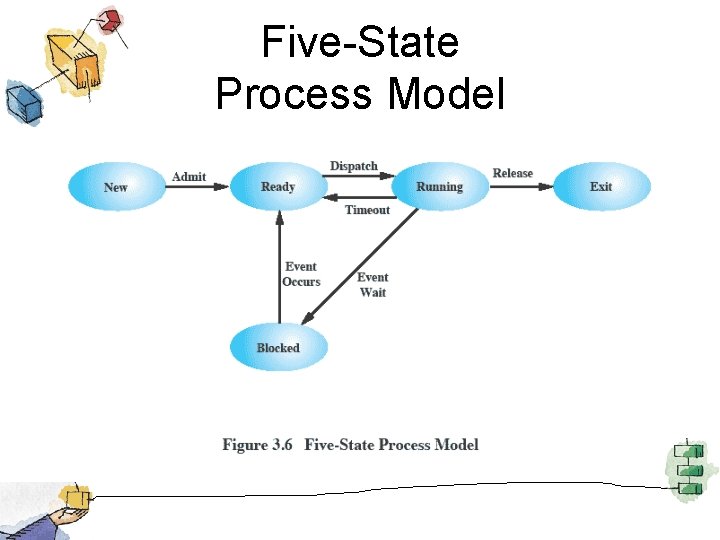 Five-State Process Model

New

Admit

Ready

Dispatch

Timeout

Running

Release

Exit

Event Occurs

Event Wait

Blocked

Figure 3.6 Five-State Process Model